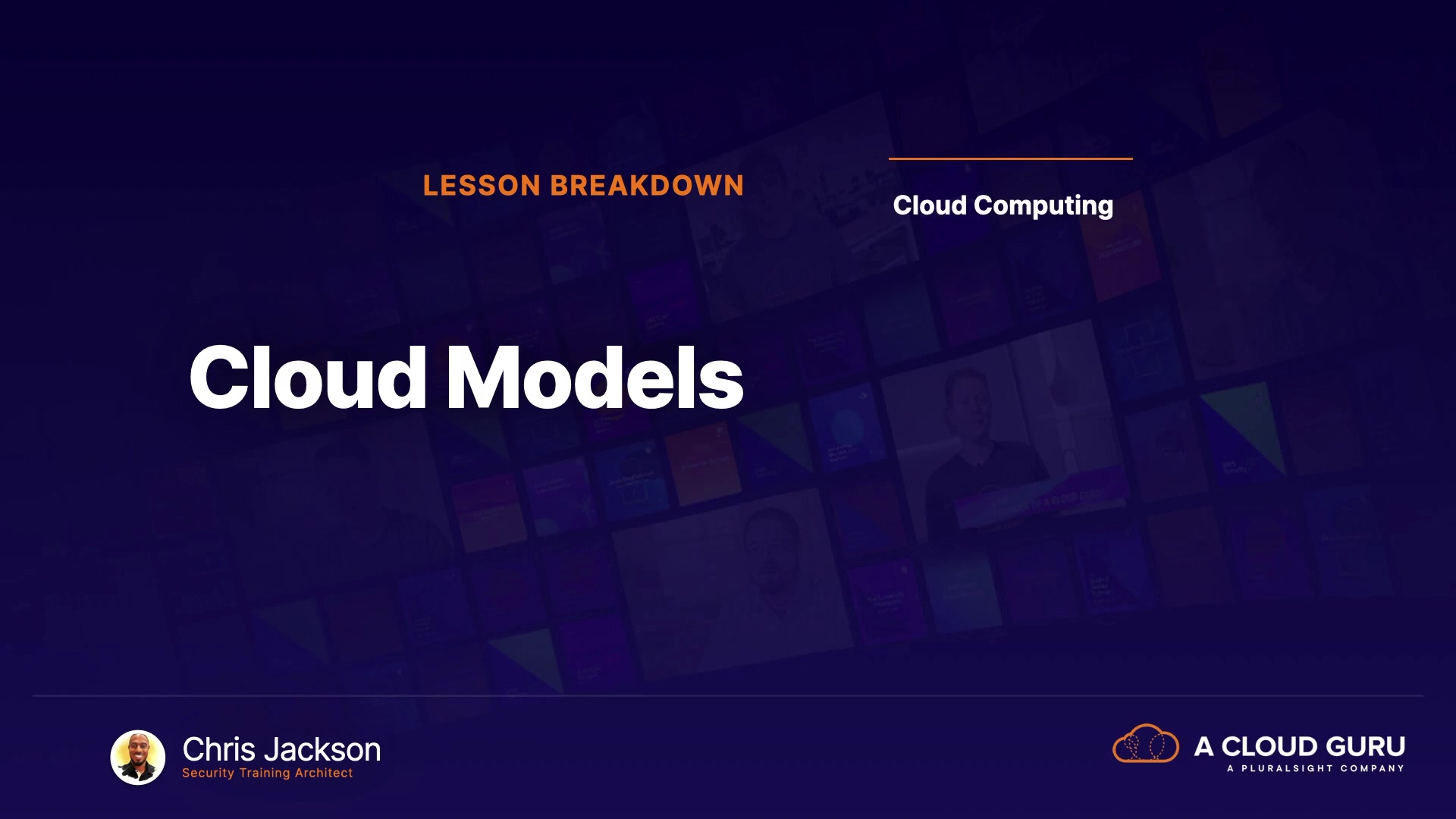 LESSON BREAKDOWN

Cloud Computing

Cloud Models

Chris Jackson
Security Training Architect

A CLOUD GURU
A PLURALSIGHT COMPANY